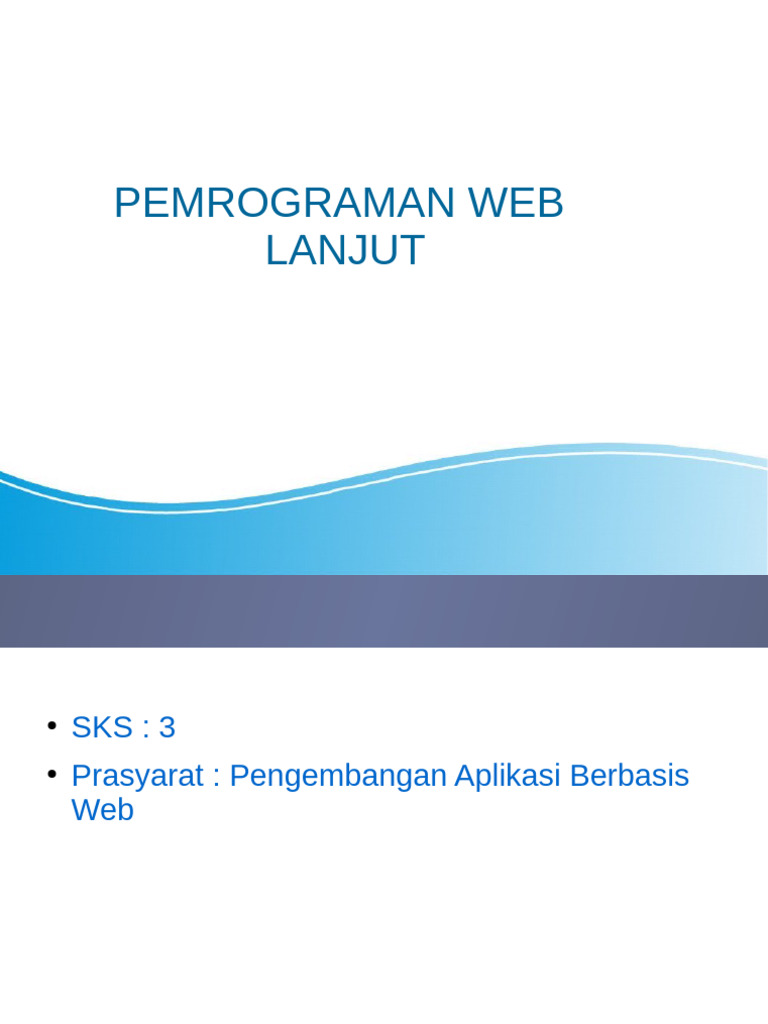 PEMROGRAMAN WEB LANJUT

• SKS : 3
• Prasyarat : Pengembangan Aplikasi Berbasis Web